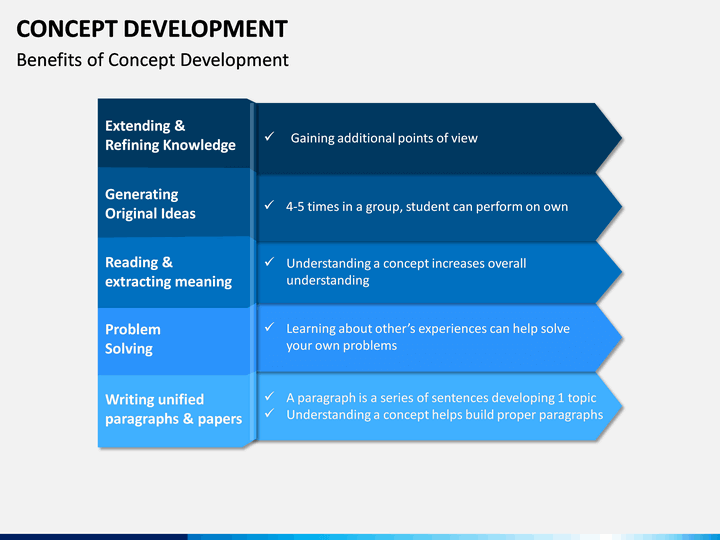 CONCEPT DEVELOPMENT
Benefits of Concept Development

Extending & Refining Knowledge
✓ Gaining additional points of view

Generating Original Ideas
✓ 4-5 times in a group, student can perform on own

Reading & extracting meaning
✓ Understanding a concept increases overall understanding

Problem Solving
✓ Learning about other's experiences can help solve your own problems

Writing unified paragraphs & papers
✓ A paragraph is a series of sentences developing 1 topic
✓ Understanding a concept helps build proper paragraphs